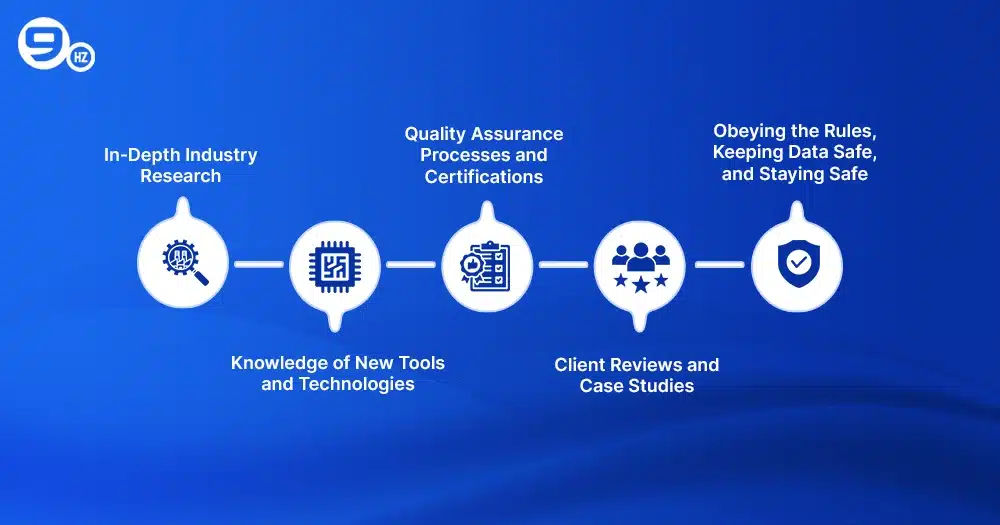 9 HZ

In-Depth Industry Research

Knowledge of New Tools and Technologies

Quality Assurance Processes and Certifications

Client Reviews and Case Studies

Obeying the Rules, Keeping Data Safe, and Staying Safe